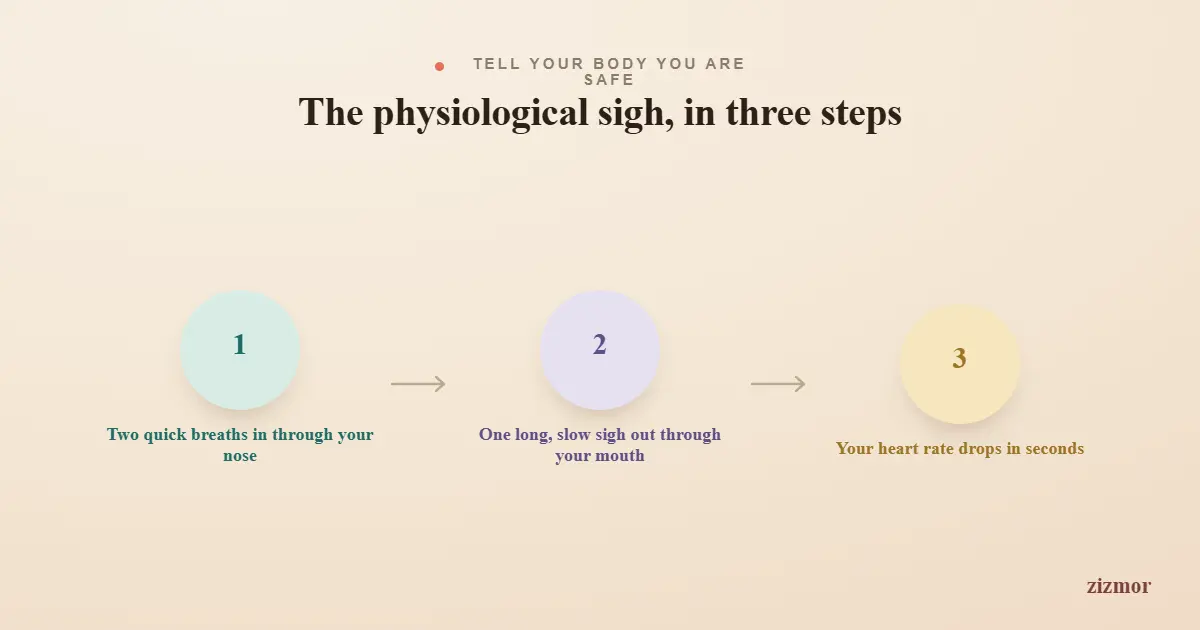 TELL YOUR BODY YOU ARE SAFE

The physiological sigh, in three steps

1

Two quick breaths in through your nose

2

One long, slow sigh out through your mouth

3

Your heart rate drops in seconds

zizmor